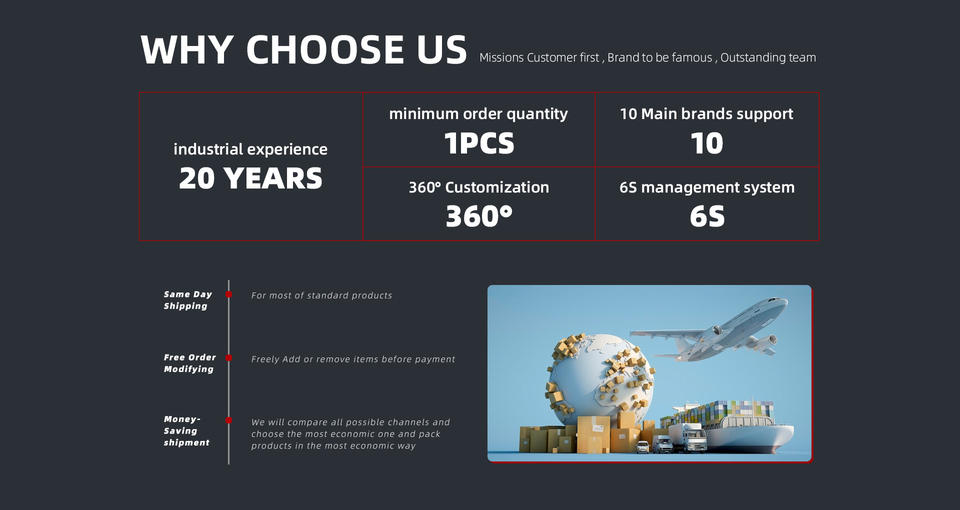 WHY CHOOSE US Missions Customer first , Brand to be famous , Outstanding team

industrial experience
20 YEARS

minimum order quantity
1PCS

10 Main brands support
10

360° Customization
360°

6S management system
6S

Same Day Shipping
For most of standard products

Free Order Modifying
Freely Add or remove items before payment

Money-Saving shipment
We will compare all possible channels and choose the most economic one and pack products in the most economic way